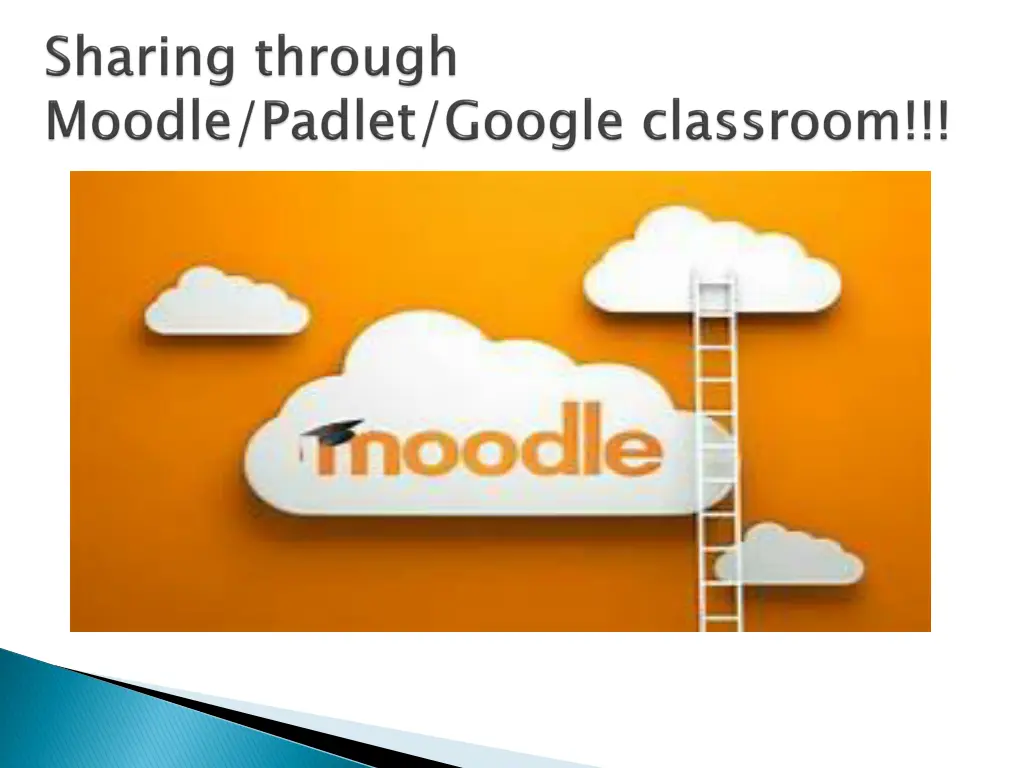 Sharing through Moodle/Padlet/Google classroom!!!

moodle